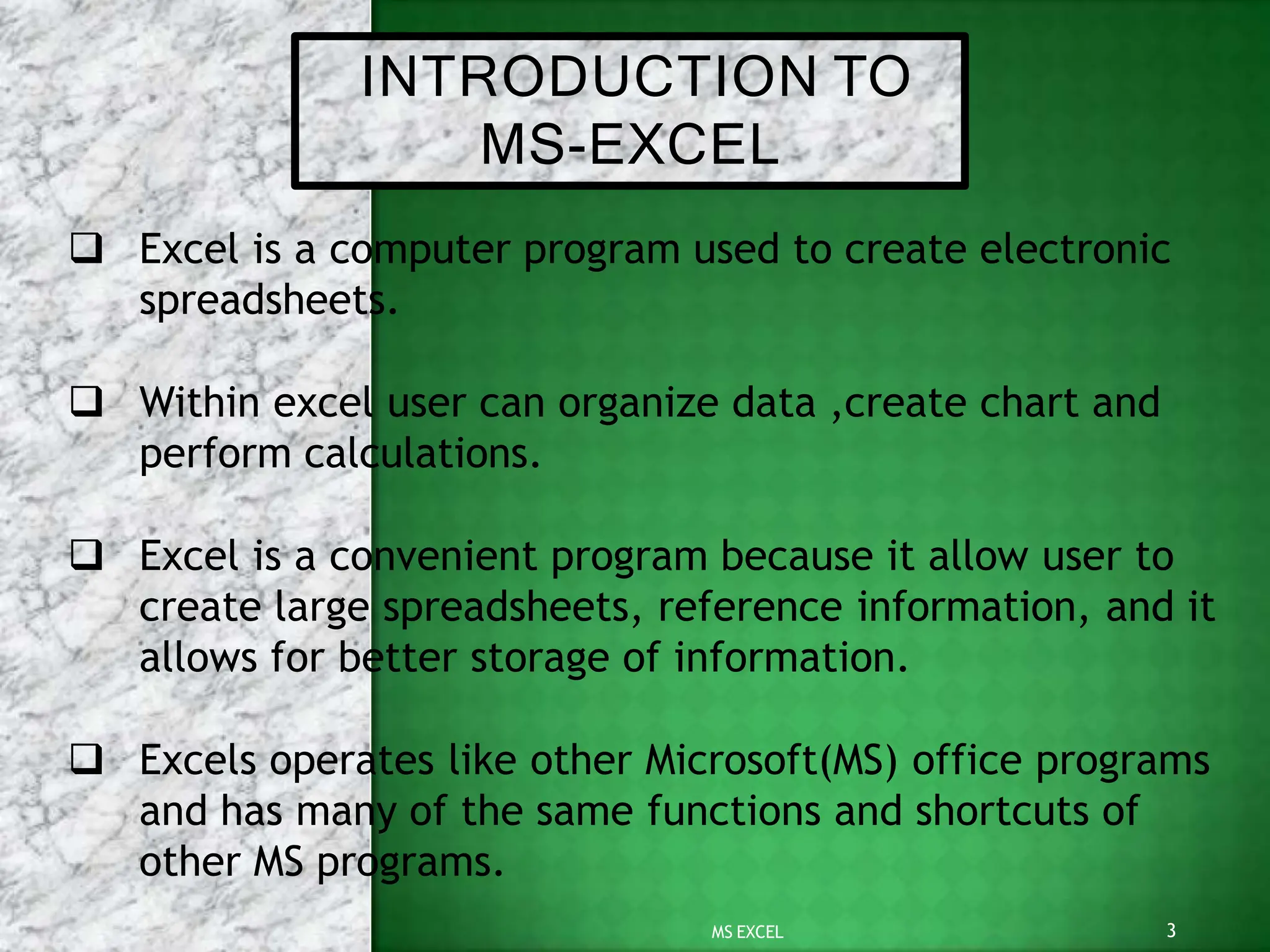 INTRODUCTION TO MS-EXCEL

❑ Excel is a computer program used to create electronic spreadsheets.

❑ Within excel user can organize data ,create chart and perform calculations.

❑ Excel is a convenient program because it allow user to create large spreadsheets, reference information, and it allows for better storage of information.

❑ Excels operates like other Microsoft(MS) office programs and has many of the same functions and shortcuts of other MS programs.

MS EXCEL

3